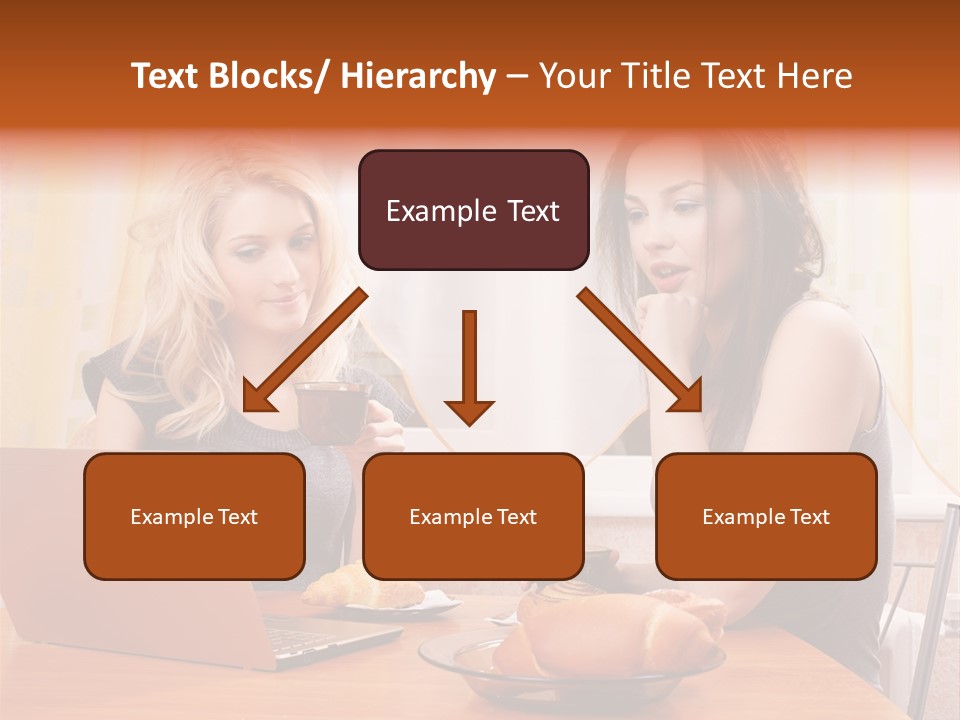 Text Blocks/ Hierarchy – Your Title Text Here

Example Text

Example Text

Example Text

Example Text